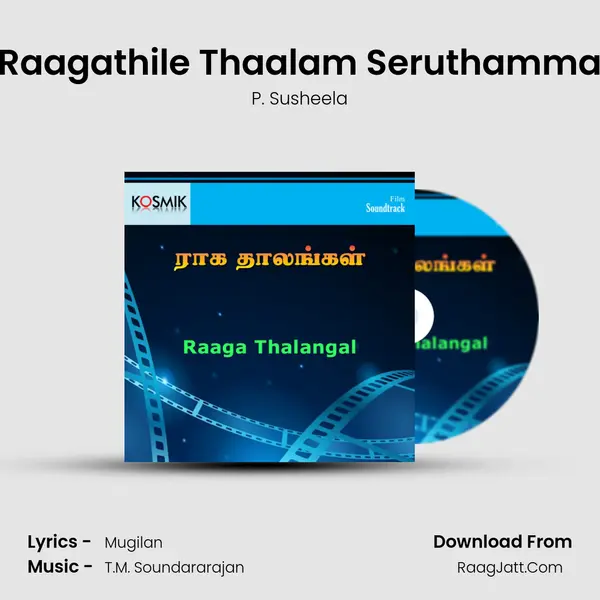 Raagathile Thaalam Seruthamma
P. Susheela

KOSMIK
Films
Soundtrack
ராக தாலங்கள்
Raaga Thalangal
லங்கள்
halangal

Lyrics - Mugilan
Music - T.M. Soundararajan

Download From
RaagJatt.Com